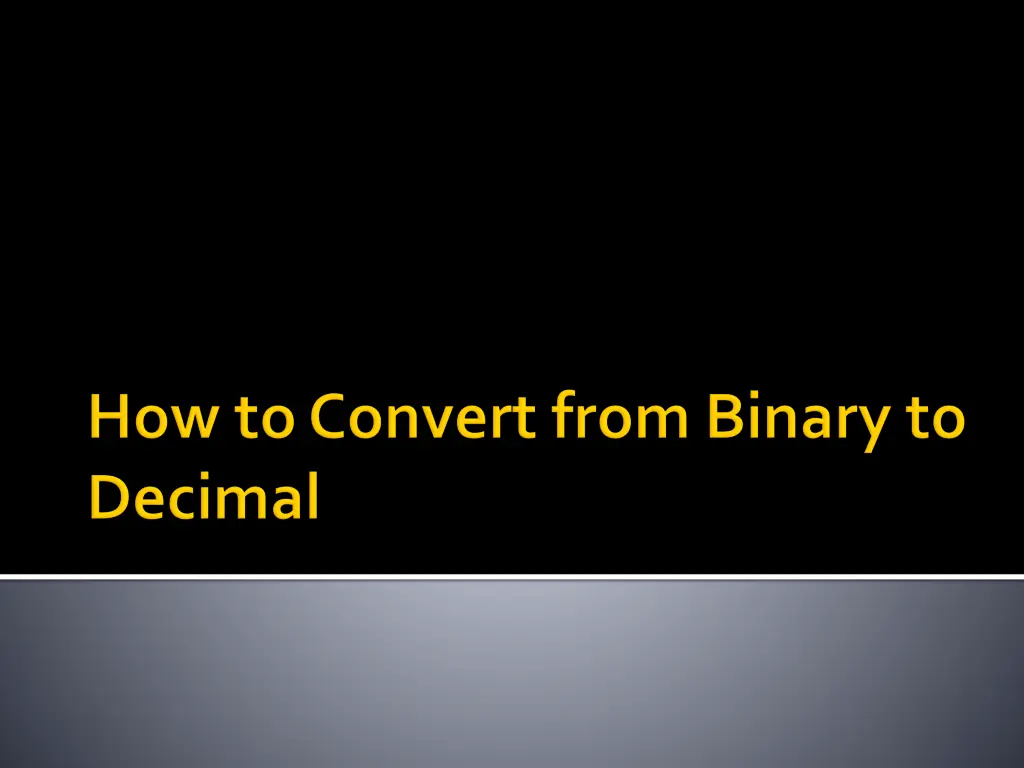 How to Convert from Binary to Decimal